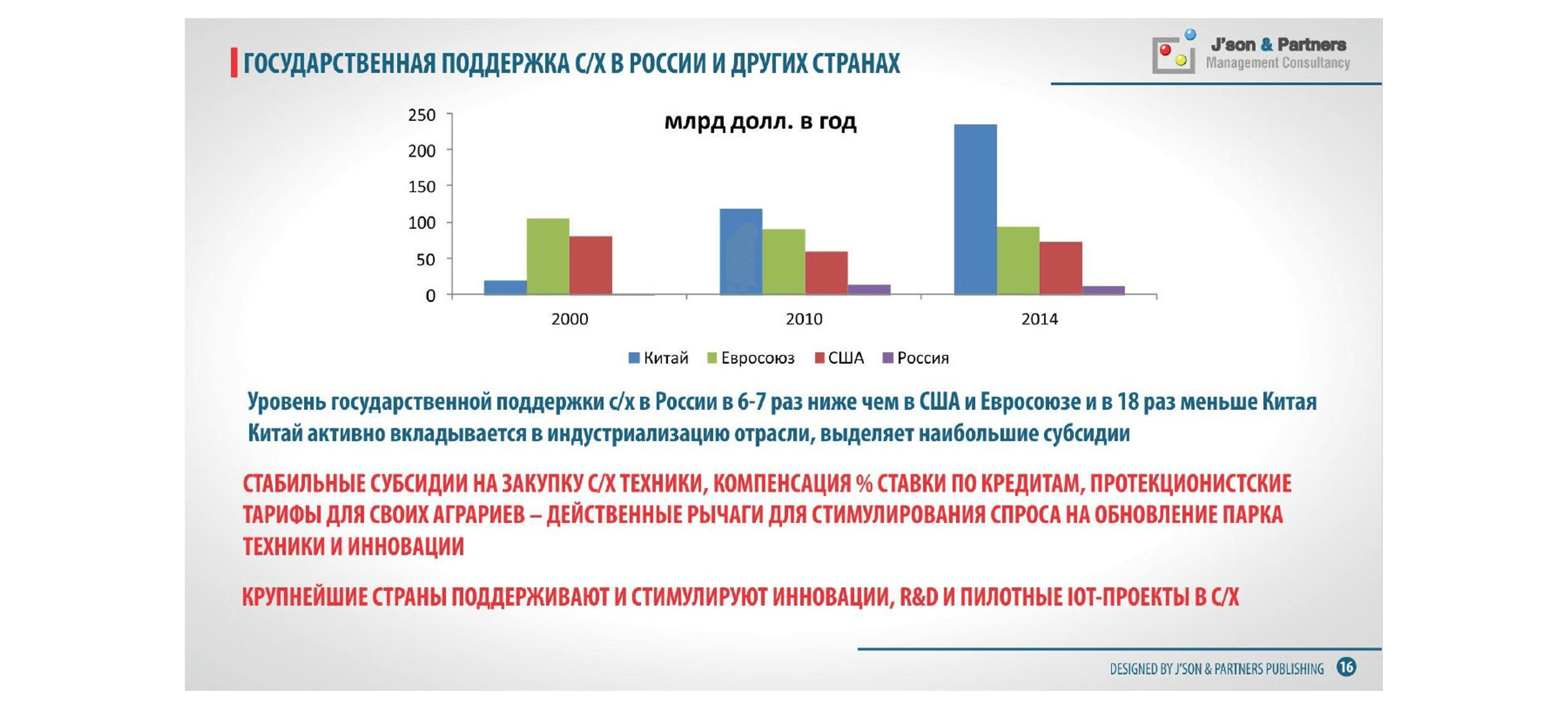 ГОСУДАРСТВЕННАЯ ПОДДЕРЖКА С/Х В РОССИИ И ДРУГИХ СТРАНАХ

J'son & Partners
Management Consultancy

млрд долл. в год

250
200
150
100
50
0

2000
2010
2014

Китай Евросоюз США Россия

Уровень государственной поддержки с/х в России в 6-7 раз ниже чем в США и Евросоюзе и в 18 раз меньше Китая
Китай активно вкладывается в индустриализацию отрасли, выделяет наибольшие субсидии

СТАБИЛЬНЫЕ СУБСИДИИ НА ЗАКУПКУ С/Х ТЕХНИКИ, КОМПЕНСАЦИЯ % СТАВКИ ПО КРЕДИТАМ, ПРОТЕКЦИОНИСТСКИЕ ТАРИФЫ ДЛЯ СВОИХ АГРАРИЕВ – ДЕЙСТВЕННЫЕ РЫЧАГИ ДЛЯ СТИМУЛИРОВАНИЯ СПРОСА НА ОБНОВЛЕНИЕ ПАРКА ТЕХНИКИ И ИННОВАЦИИ

КРУПНЕЙШИЕ СТРАНЫ ПОДДЕРЖИВАЮТ И СТИМУЛИРУЮТ ИННОВАЦИИ, R&D И ПИЛОТНЫЕ IOT-ПРОЕКТЫ В С/Х

DESIGNED BY J'SON & PARTNERS PUBLISHING 16